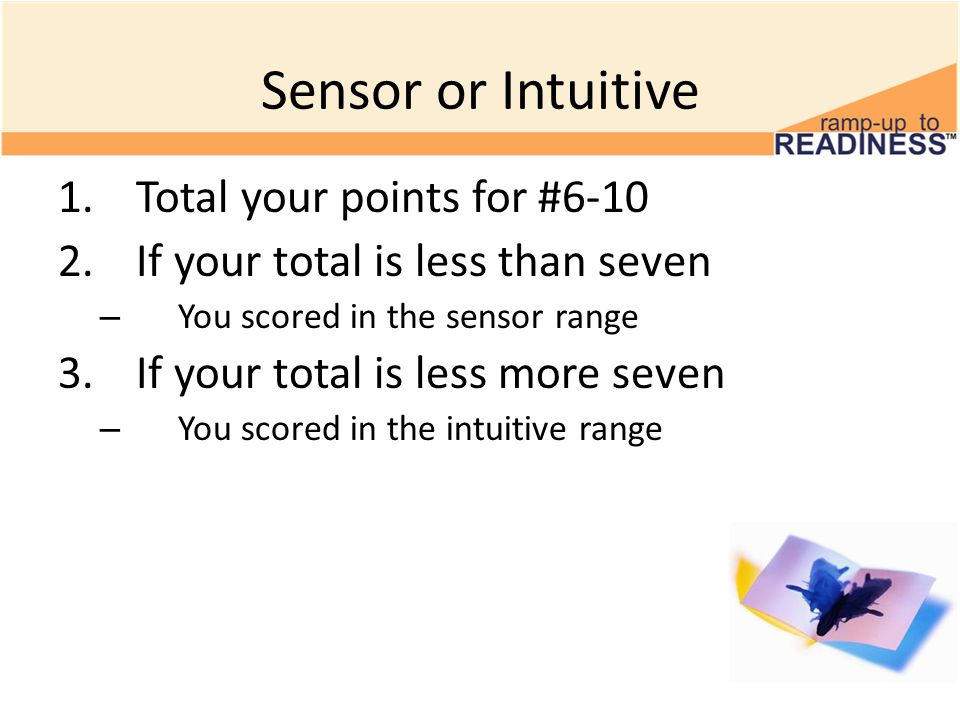 Sensor or Intuitive

ramp-up to READINESS™

1. Total your points for #6-10
2. If your total is less than seven
– You scored in the sensor range
3. If your total is less more seven
– You scored in the intuitive range